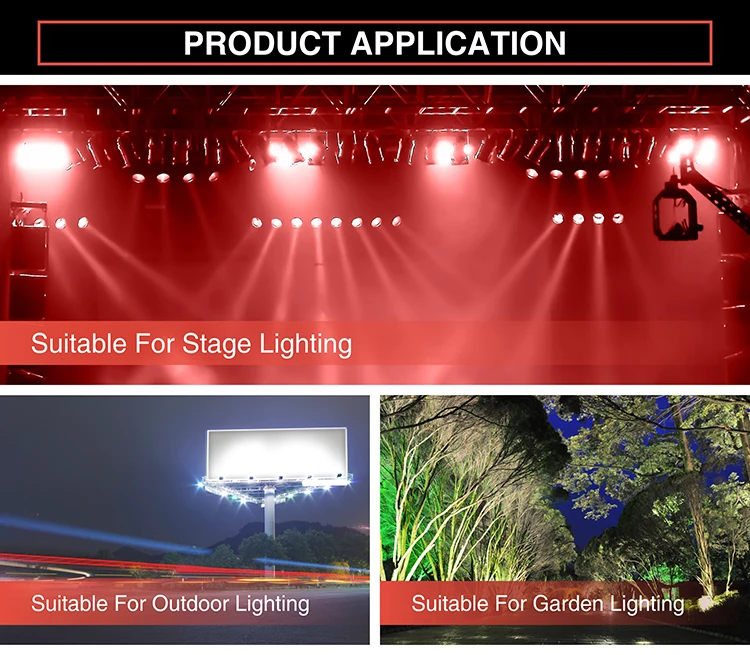 PRODUCT APPLICATION

Suitable For Stage Lighting

Suitable For Outdoor Lighting

Suitable For Garden Lighting